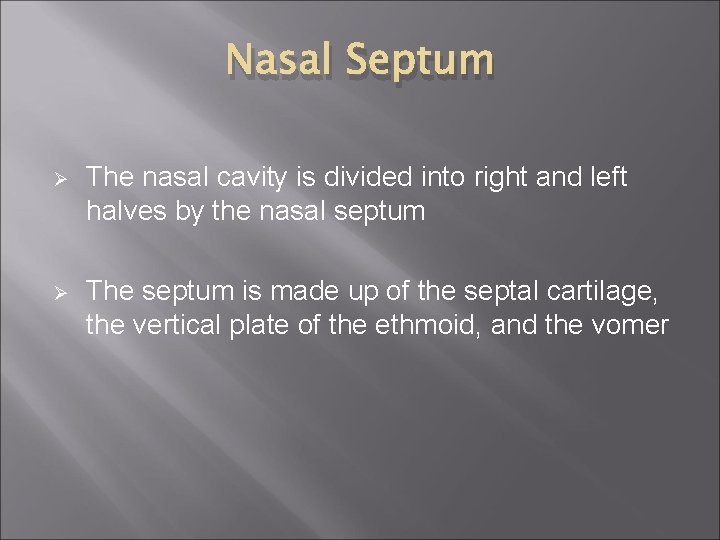 Nasal Septum

➢ The nasal cavity is divided into right and left halves by the nasal septum

➢ The septum is made up of the septal cartilage, the vertical plate of the ethmoid, and the vomer